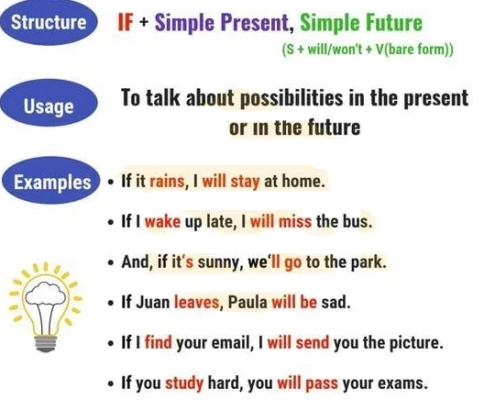 Structure

IF + Simple Present, Simple Future

(S + will/won't + V(bare form))

Usage

To talk about possibilities in the present or in the future

Examples

• If it rains, I will stay at home.

• If I wake up late, I will miss the bus.

• And, if it's sunny, we'll go to the park.

• If Juan leaves, Paula will be sad.

• If I find your email, I will send you the picture.

• If you study hard, you will pass your exams.